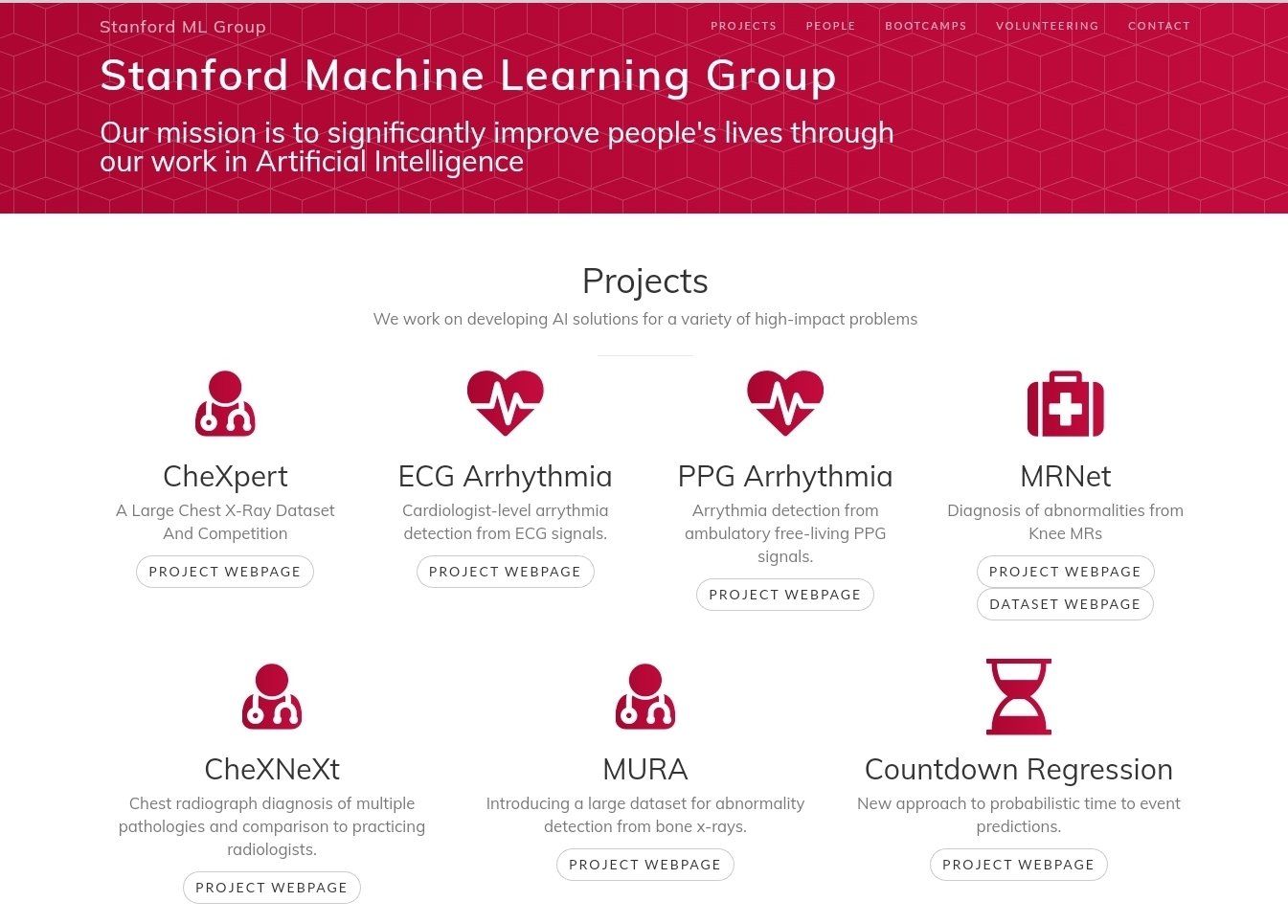 Stanford ML Group

PROJECTS PEOPLE BOOTCAMPS VOLUNTEERING CONTACT

Stanford Machine Learning Group

Our mission is to significantly improve people's lives through our work in Artificial Intelligence

Projects

We work on developing AI solutions for a variety of high-impact problems

CheXpert

A Large Chest X-Ray Dataset And Competition

PROJECT WEBPAGE

ECG Arrhythmia

Cardiologist-level arrythmia detection from ECG signals.

PROJECT WEBPAGE

PPG Arrhythmia

Arrythmia detection from ambulatory free-living PPG signals.

PROJECT WEBPAGE

MRNet

Diagnosis of abnormalities from Knee MRs

PROJECT WEBPAGE

DATASET WEBPAGE

CheXNeXt

Chest radiograph diagnosis of multiple pathologies and comparison to practicing radiologists.

PROJECT WEBPAGE

MURA

Introducing a large dataset for abnormality detection from bone x-rays.

PROJECT WEBPAGE

Countdown Regression

New approach to probabilistic time to event predictions.

PROJECT WEBPAGE